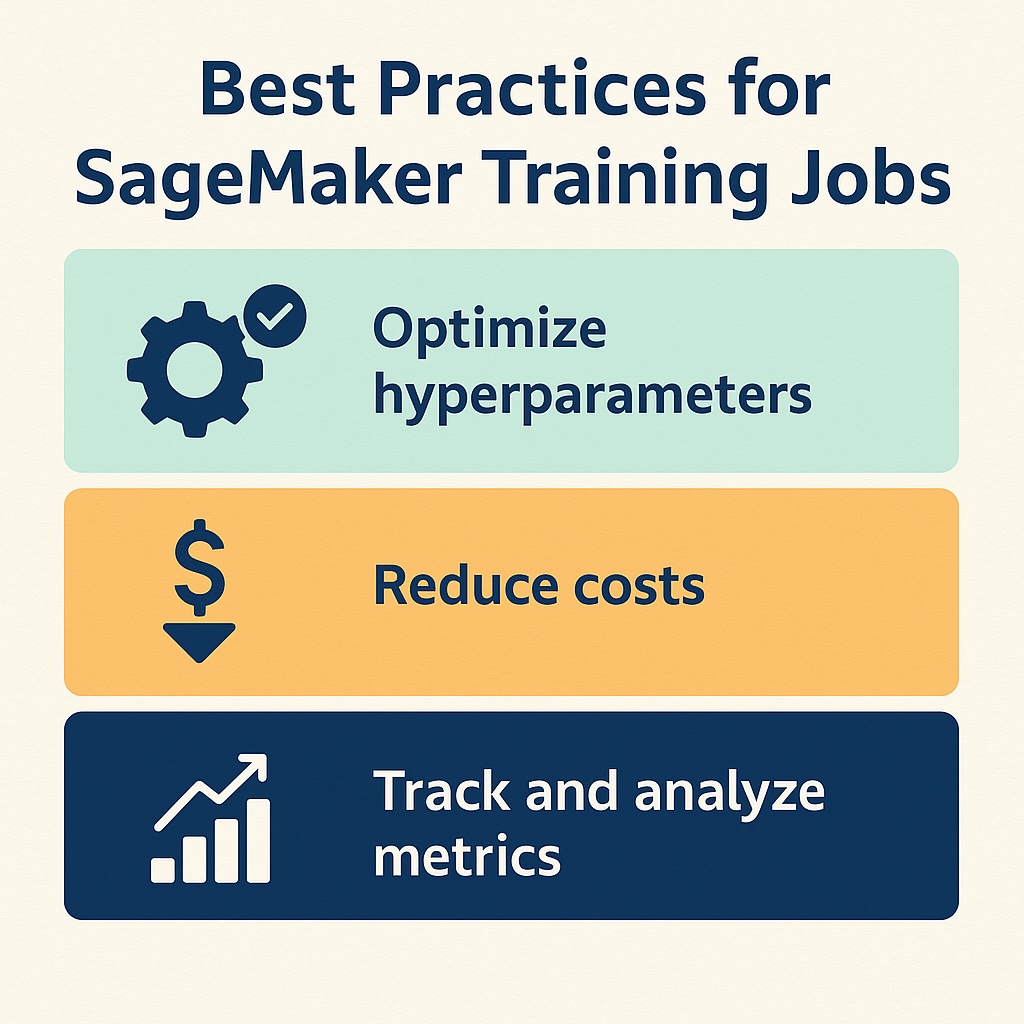 Best Practices for SageMaker Training Jobs

Optimize hyperparameters

$

Reduce costs

Track and analyze metrics